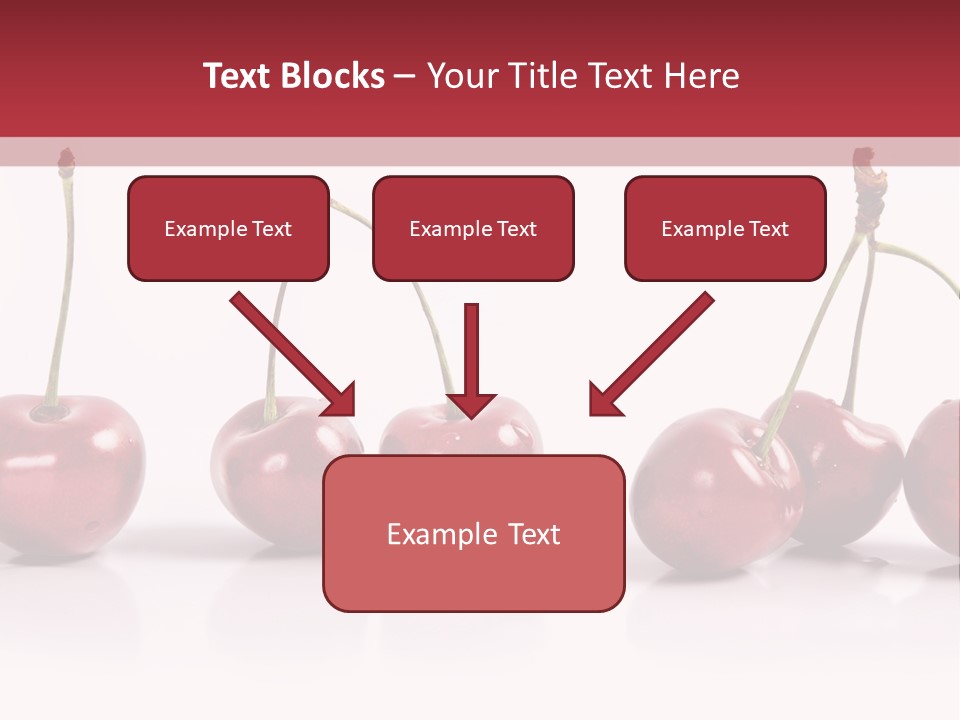 Text Blocks – Your Title Text Here

Example Text

Example Text

Example Text

Example Text